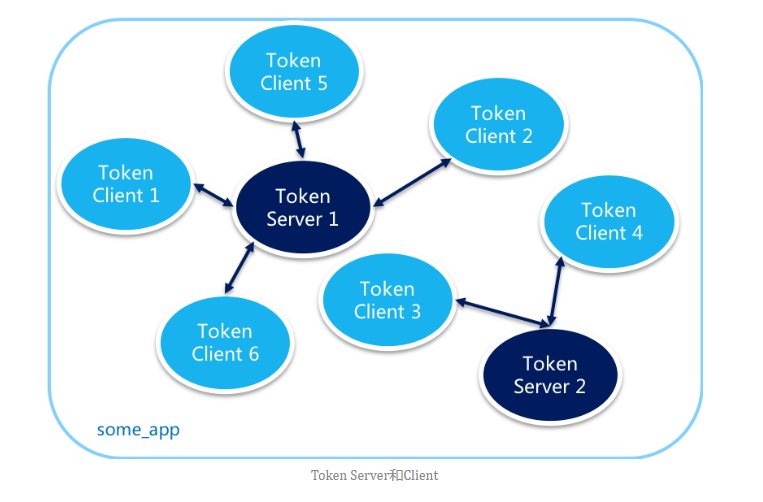 Token Client 5

Token Client 2

Token Client 1

Token Server 1

Token Client 4

Token Client 3

Token Client 6

Token Server 2

some_app

Token Server和Client